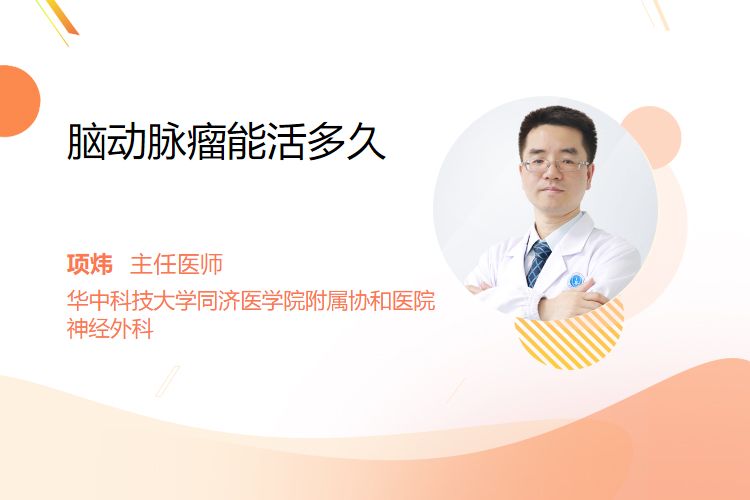 脑动脉瘤能活多久

项炜 主任医师
华中科技大学同济医学院附属协和医院
神经外科